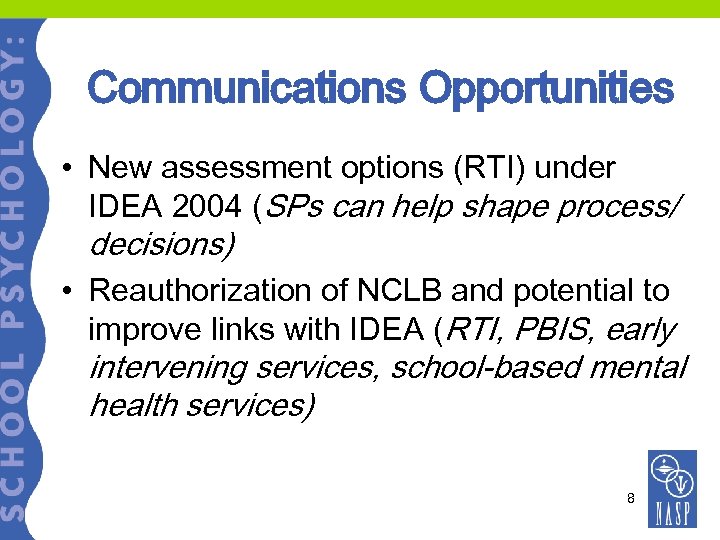 SCHOOL PSYCHOLOGY:

Communications Opportunities

• New assessment options (RTI) under IDEA 2004 (SPs can help shape process/ decisions)

• Reauthorization of NCLB and potential to improve links with IDEA (RTI, PBIS, early intervening services, school-based mental health services)

8

NASP